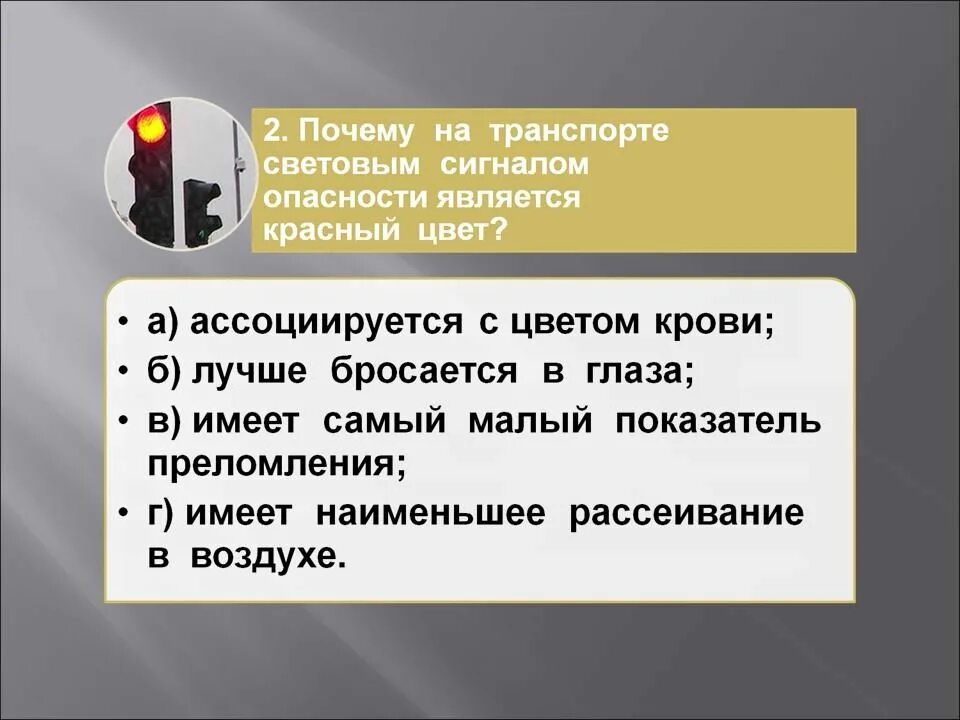 2. Почему на транспорте световым сигналом опасности является красный цвет?

• а) ассоциируется с цветом крови;
• б) лучше бросается в глаза;
• в) имеет самый малый показатель преломления;
• г) имеет наименьшее рассеивание в воздухе.